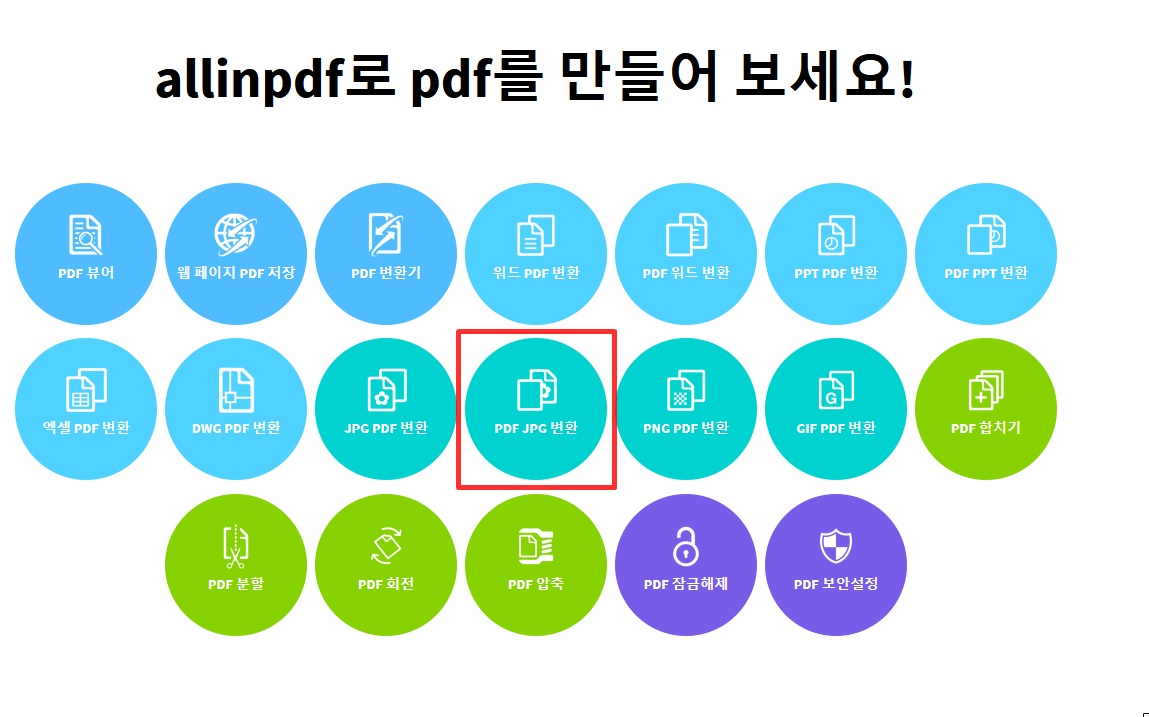 allinpdf로 pdf를 만들어 보세요!

PDF 뷰어
웹 페이지 PDF 저장
PDF 변환기
워드 PDF 변환
PDF 워드 변환
PPT PDF 변환
PDF PPT 변환

엑셀 PDF 변환
DWG PDF 변환
JPG PDF 변환
PDF JPG 변환
PNG PDF 변환
GIF PDF 변환
PDF 합치기

PDF 분할
PDF 회전
PDF 압축
PDF 잠금해제
PDF 보안설정